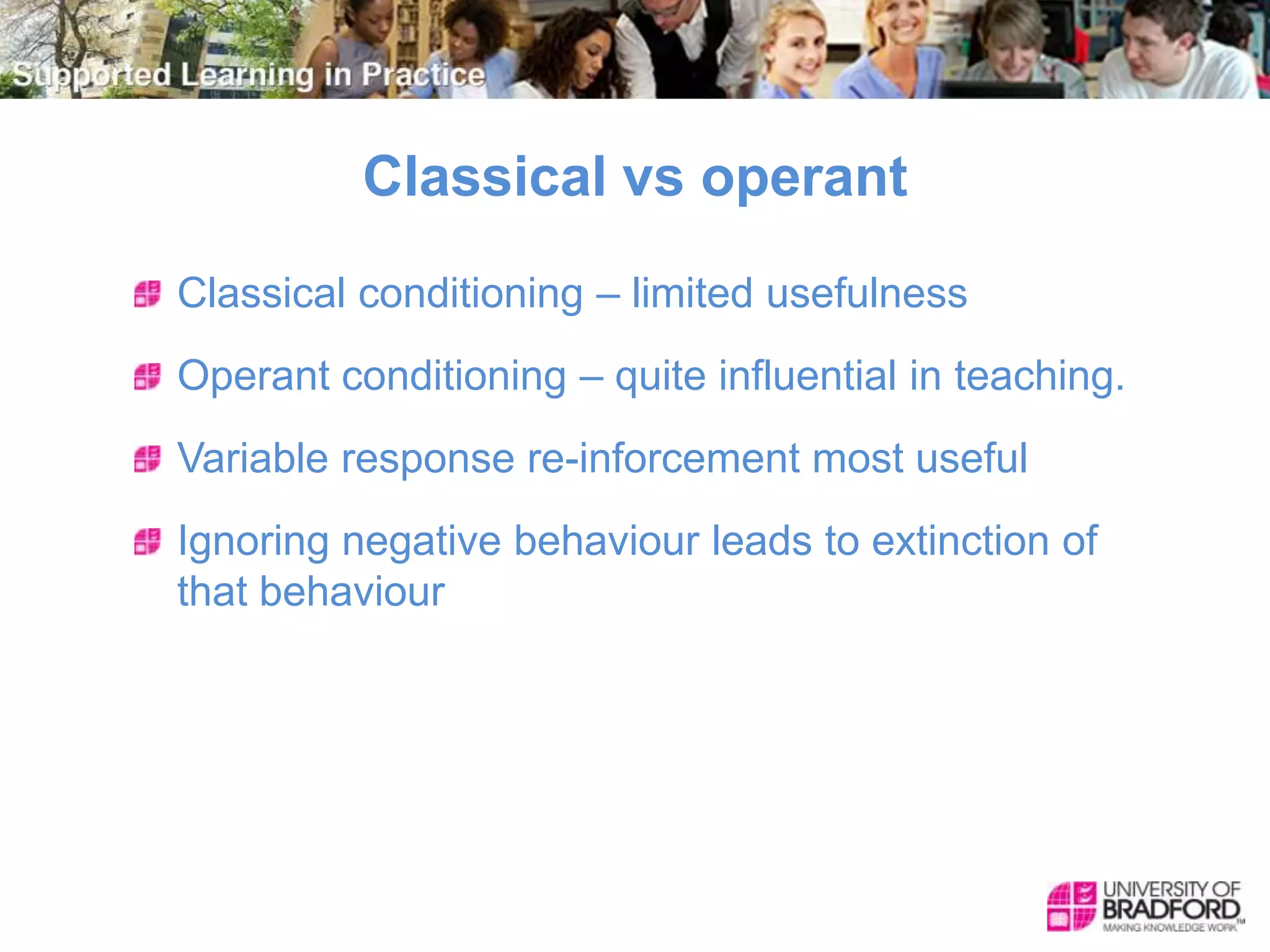 Supported Learning in Practice

Classical vs operant

Classical conditioning – limited usefulness

Operant conditioning – quite influential in teaching.

Variable response re-inforcement most useful

Ignoring negative behaviour leads to extinction of that behaviour

UNIVERSITY OF BRADFORD
MAKING KNOWLEDGE WORK